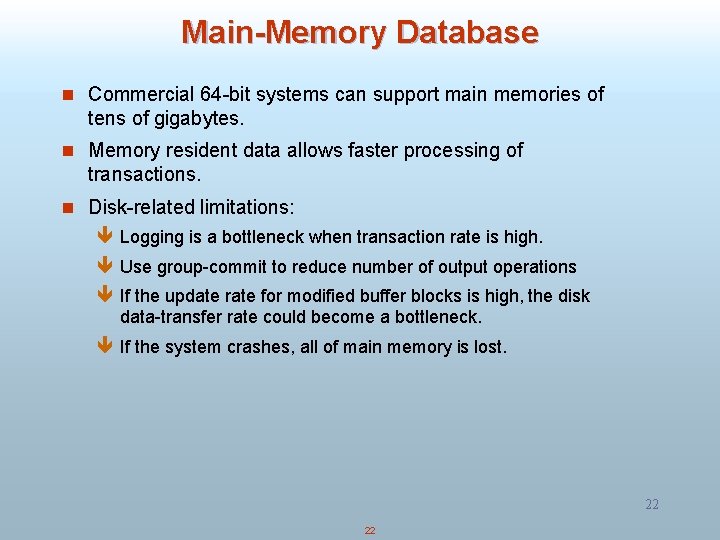 Main-Memory Database

Commercial 64-bit systems can support main memories of tens of gigabytes.

Memory resident data allows faster processing of transactions.

Disk-related limitations:

Logging is a bottleneck when transaction rate is high.

Use group-commit to reduce number of output operations

If the update rate for modified buffer blocks is high, the disk data-transfer rate could become a bottleneck.

If the system crashes, all of main memory is lost.

22

22